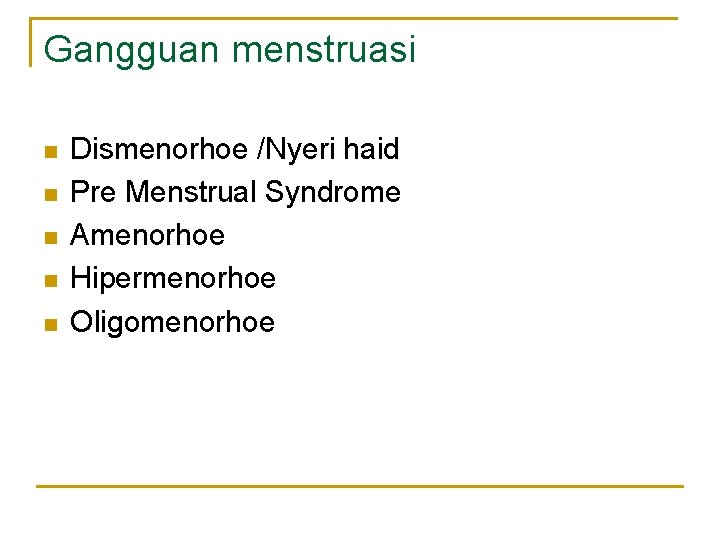 Gangguan menstruasi

- Dismenorhoe /Nyeri haid
- Pre Menstrual Syndrome
- Amenorhoe
- Hipermenorhoe
- Oligomenorhoe